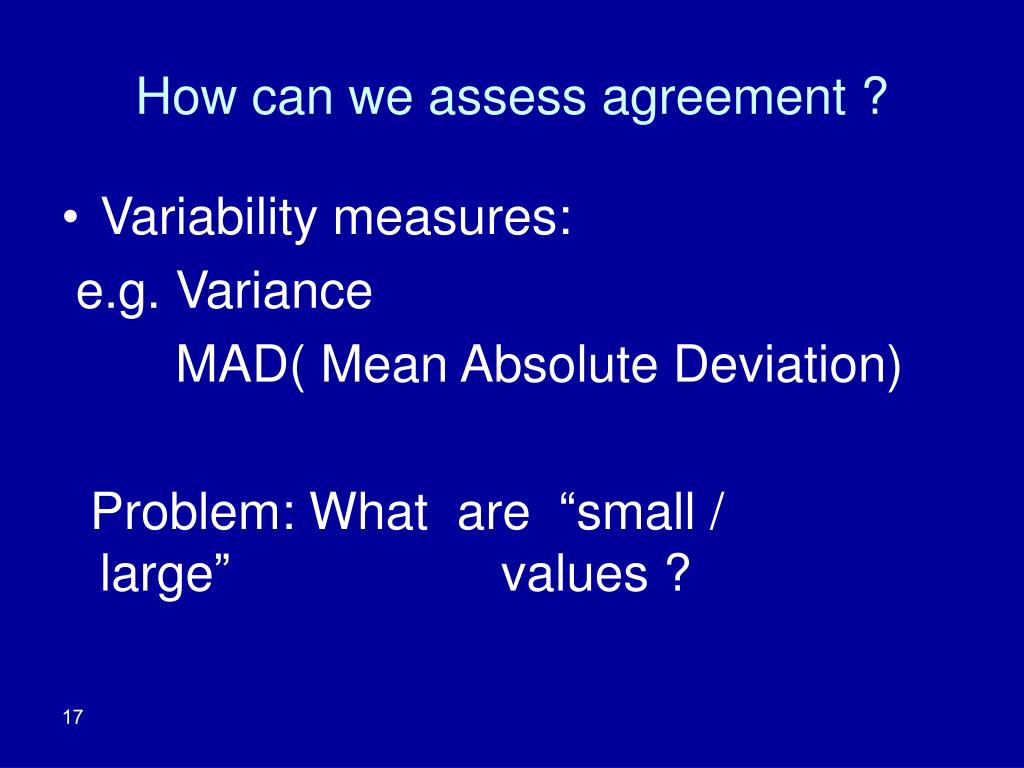 How can we assess agreement ?

• Variability measures:
e.g. Variance
MAD( Mean Absolute Deviation)

Problem: What are “small / large” values ?

17